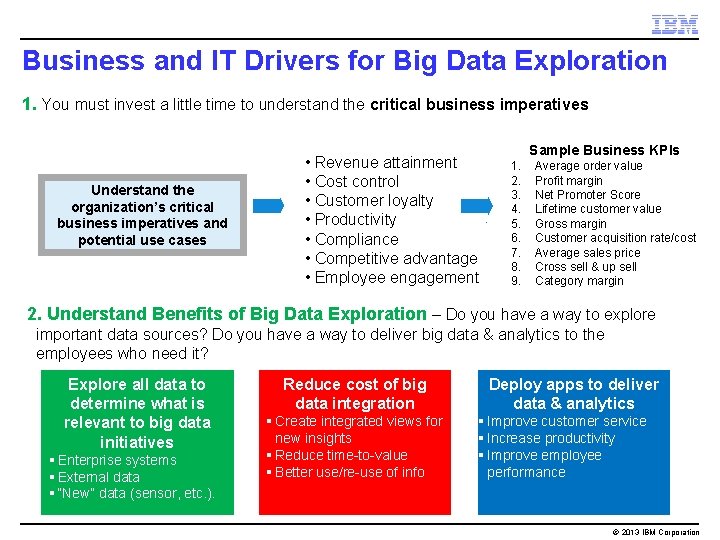 IBM

Business and IT Drivers for Big Data Exploration

1. You must invest a little time to understand the critical business imperatives

Understand the organization's critical business imperatives and potential use cases

• Revenue attainment
• Cost control
• Customer loyalty
• Productivity
• Compliance
• Competitive advantage
• Employee engagement

Sample Business KPIs
1. Average order value
2. Profit margin
3. Net Promoter Score
4. Lifetime customer value
5. Gross margin
6. Customer acquisition rate/cost
7. Average sales price
8. Cross sell & up sell
9. Category margin

2. Understand Benefits of Big Data Exploration – Do you have a way to explore important data sources? Do you have a way to deliver big data & analytics to the employees who need it?

Explore all data to determine what is relevant to big data initiatives
▪ Enterprise systems
▪ External data
▪ "New" data (sensor, etc.).

Reduce cost of big data integration
▪ Create integrated views for new insights
▪ Reduce time-to-value
▪ Better use/re-use of info

Deploy apps to deliver data & analytics
▪ Improve customer service
▪ Increase productivity
▪ Improve employee performance

© 2013 IBM Corporation